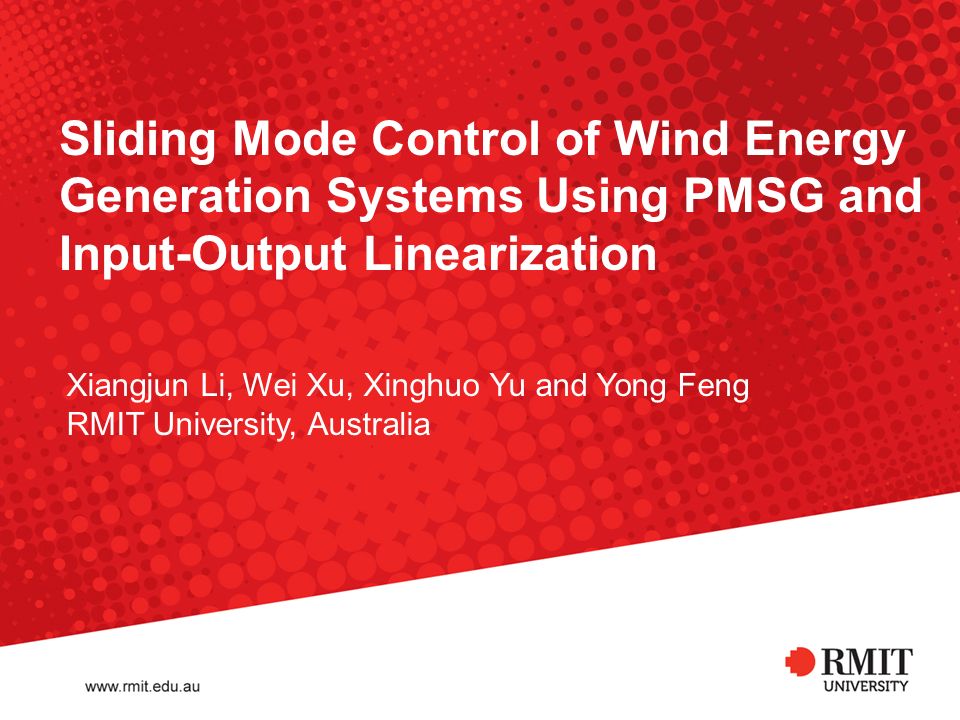 Sliding Mode Control of Wind Energy Generation Systems Using PMSG and Input-Output Linearization

Xiangjun Li, Wei Xu, Xinghuo Yu and Yong Feng
RMIT University, Australia

www.rmit.edu.au

RMIT
UNIVERSITY